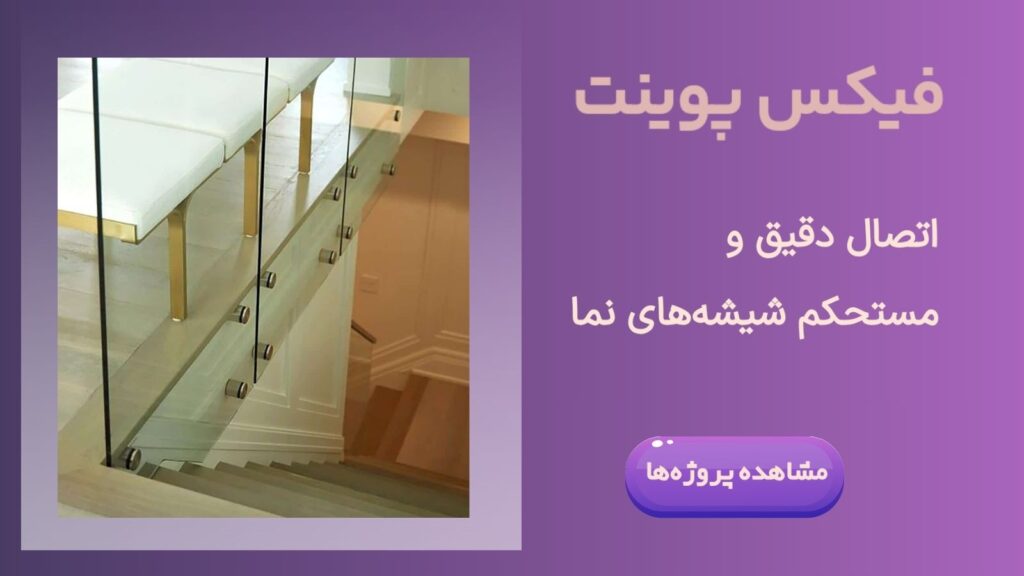 فیکس پوینت

اتصال دقیق و
مستحکم شیشه‌های نما

مشاهده پروژه‌ها